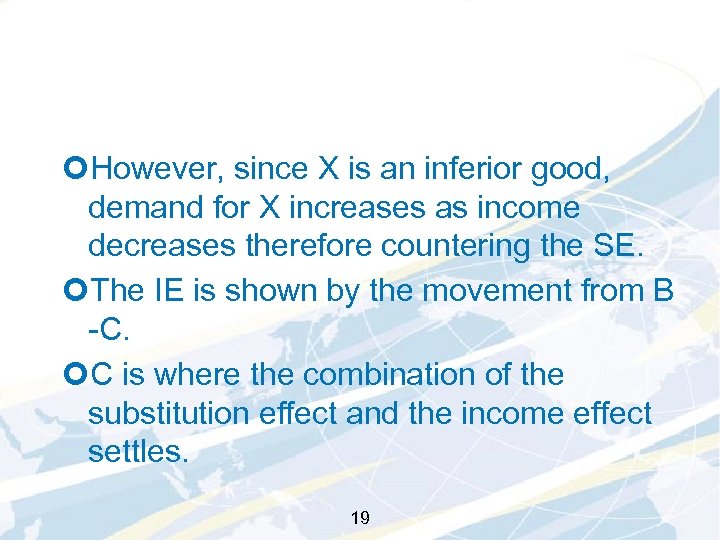 However, since X is an inferior good, demand for X increases as income decreases therefore countering the SE.

The IE is shown by the movement from B -C.

C is where the combination of the substitution effect and the income effect settles.

19